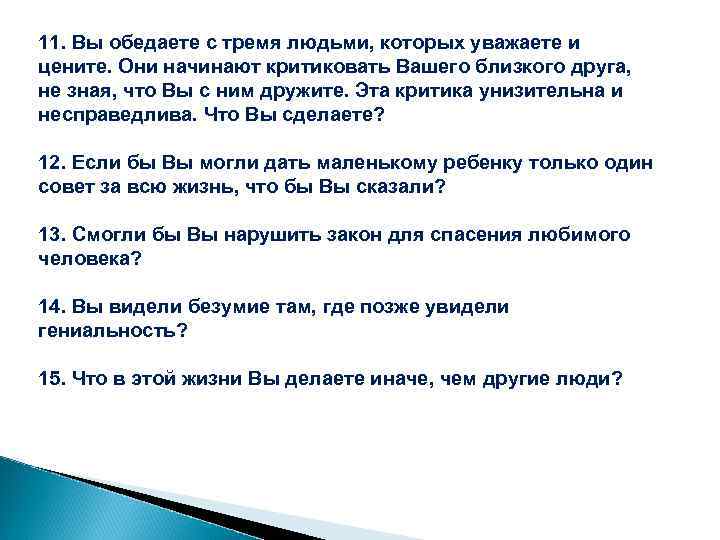 11. Вы обедаете с тремя людьми, которых уважаете и цените. Они начинают критиковать Вашего близкого друга, не зная, что Вы с ним дружите. Эта критика унизительна и несправедлива. Что Вы сделаете?

12. Если бы Вы могли дать маленькому ребенку только один совет за всю жизнь, что бы Вы сказали?

13. Смогли бы Вы нарушить закон для спасения любимого человека?

14. Вы видели безумие там, где позже увидели гениальность?

15. Что в этой жизни Вы делаете иначе, чем другие люди?